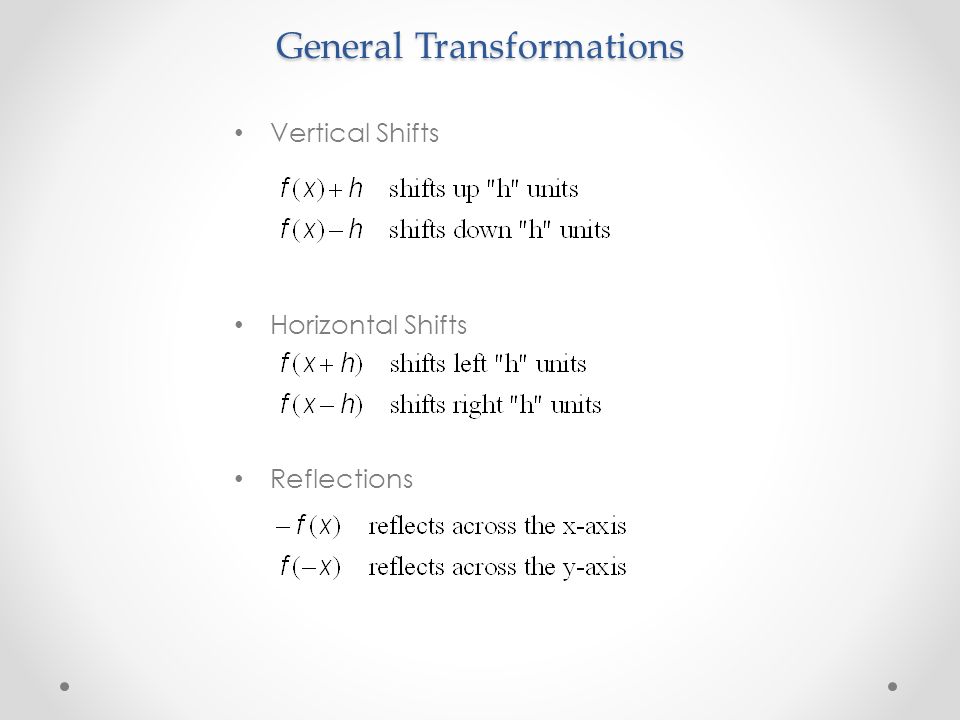 General Transformations

• Vertical Shifts

$f(x)+h$ shifts up "h" units
$f(x)-h$ shifts down "h" units

• Horizontal Shifts

$f(x+h)$ shifts left "h" units
$f(x-h)$ shifts right "h" units

• Reflections

$-f(x)$ reflects across the x-axis
$f(-x)$ reflects across the y-axis